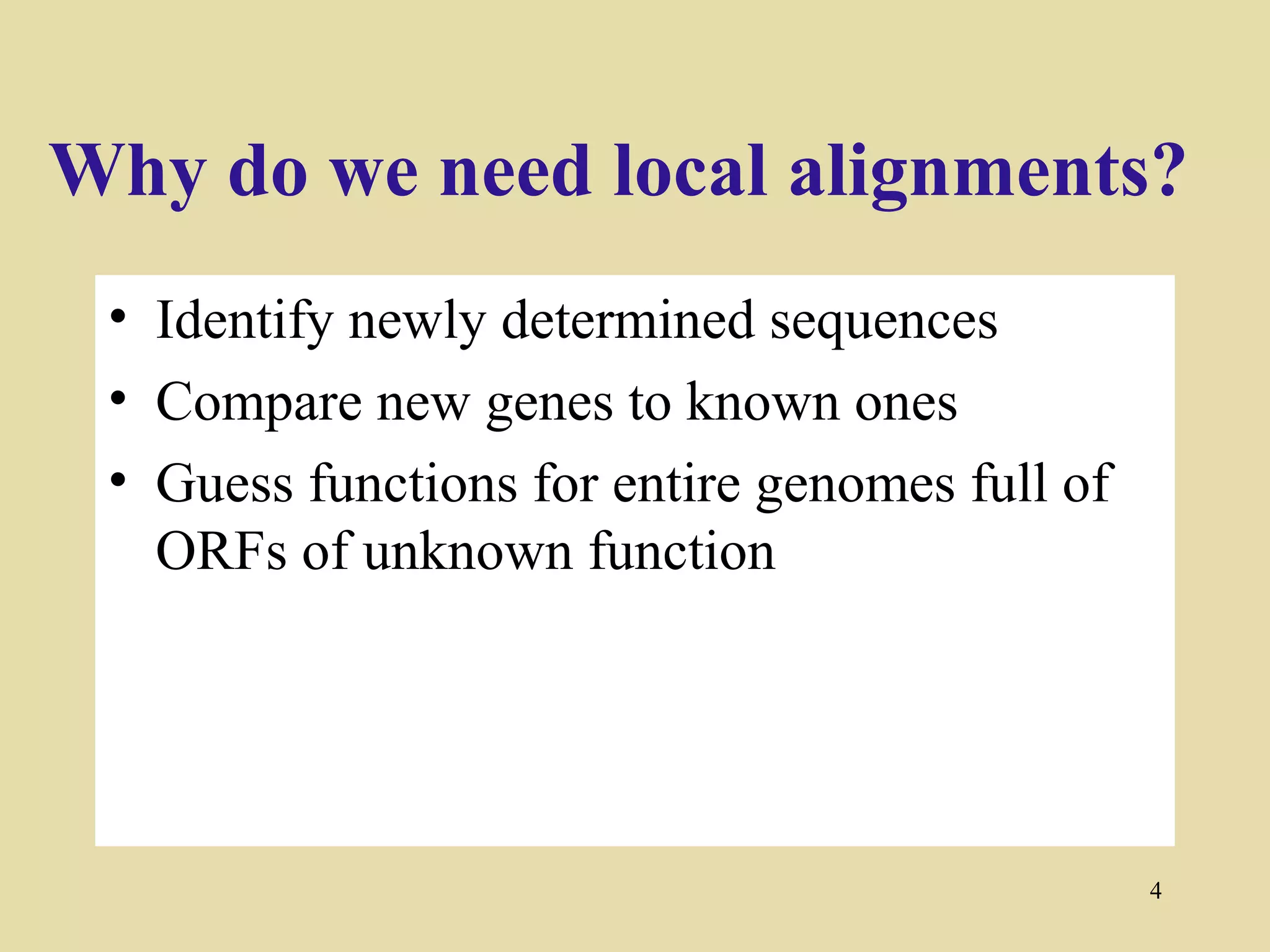 Why do we need local alignments?

• Identify newly determined sequences
• Compare new genes to known ones
• Guess functions for entire genomes full of ORFs of unknown function

4